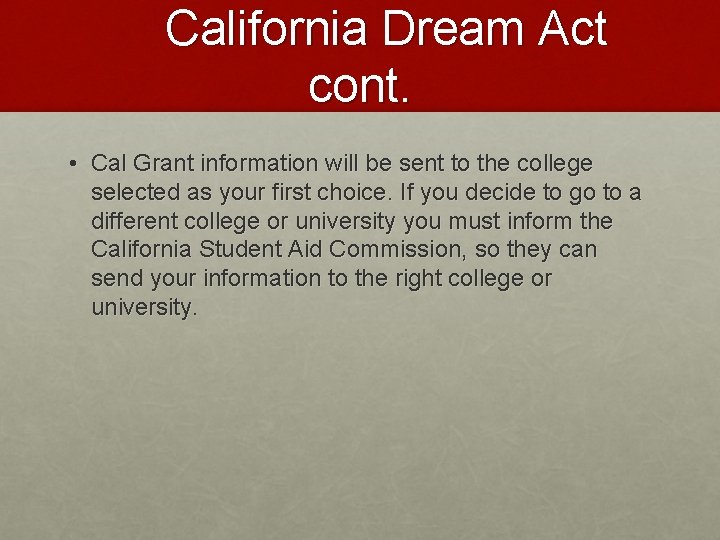 California Dream Act cont.

• Cal Grant information will be sent to the college selected as your first choice. If you decide to go to a different college or university you must inform the California Student Aid Commission, so they can send your information to the right college or university.